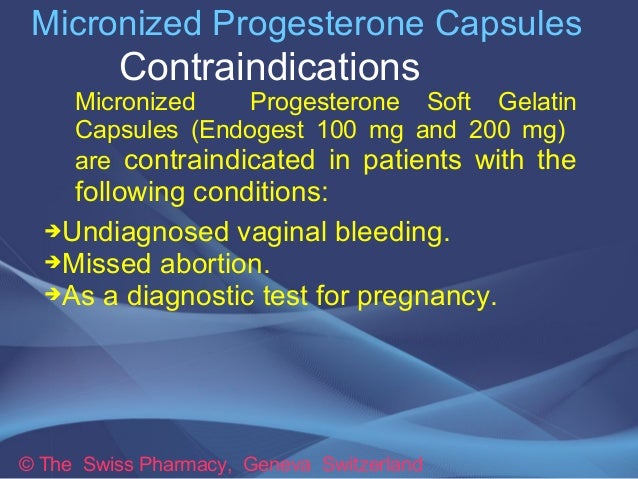 Micronized Progesterone Capsules

Contraindications

Micronized Progesterone Soft Gelatin Capsules (Endogest 100 mg and 200 mg) are contraindicated in patients with the following conditions:

➔Undiagnosed vaginal bleeding.
➔Missed abortion.
➔As a diagnostic test for pregnancy.

© The Swiss Pharmacy, Geneva Switzerland